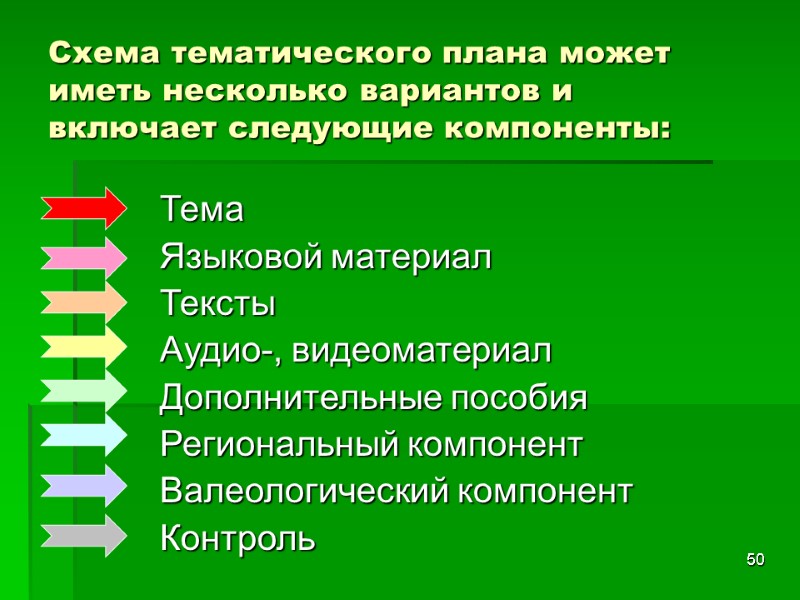 Схема тематического плана может иметь несколько вариантов и включает следующие компоненты:

Тема
Языковой материал
Тексты
Аудио-, видеоматериал
Дополнительные пособия
Региональный компонент
Валеологический компонент
Контроль

50